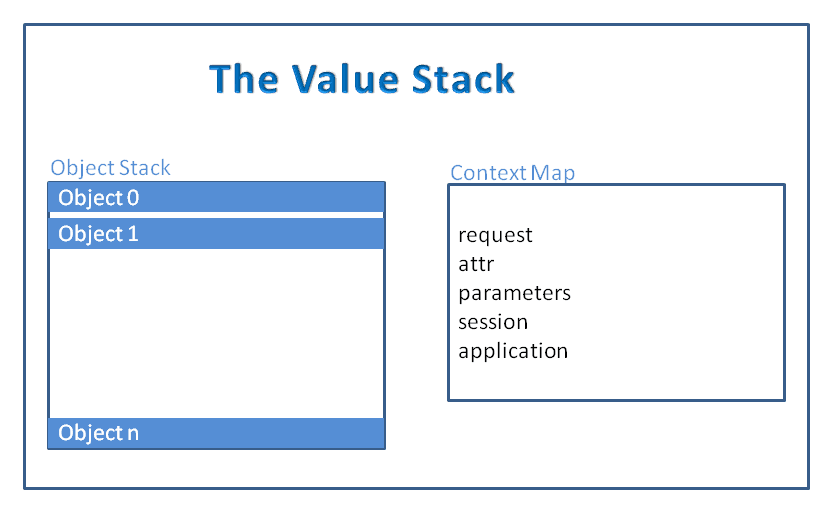 The Value Stack

Object Stack

Object 0

Object 1

Object n

Context Map

request
attr
parameters
session
application